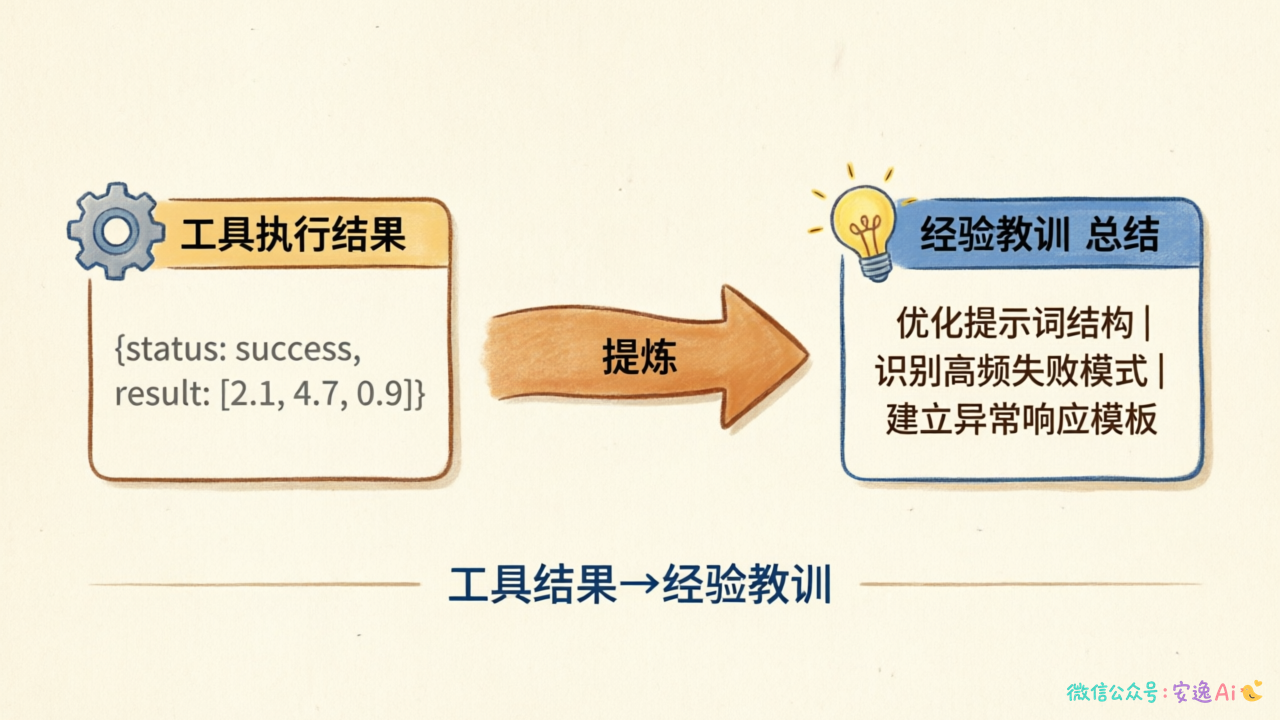 工具执行结果

{status: success, result: [2.1, 4.7, 0.9]}

提炼

经验教训 总结

优化提示词结构 |
识别高频失败模式 |
建立异常响应模板

工具结果→经验教训

微信公众号：安逸Ai